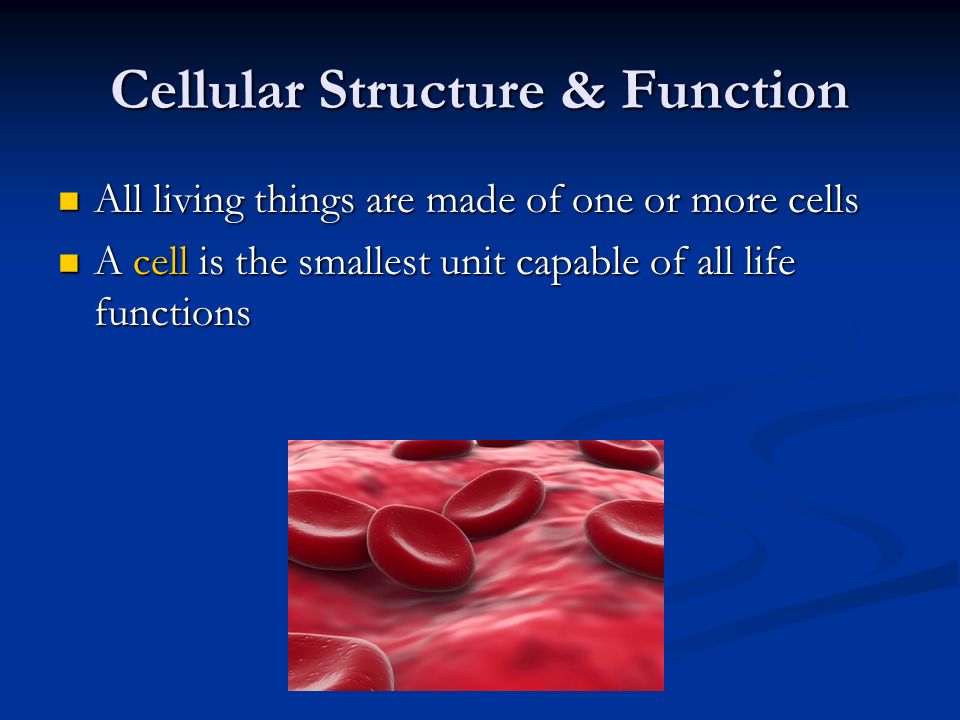 Cellular Structure & Function

- All living things are made of one or more cells
- A cell is the smallest unit capable of all life functions